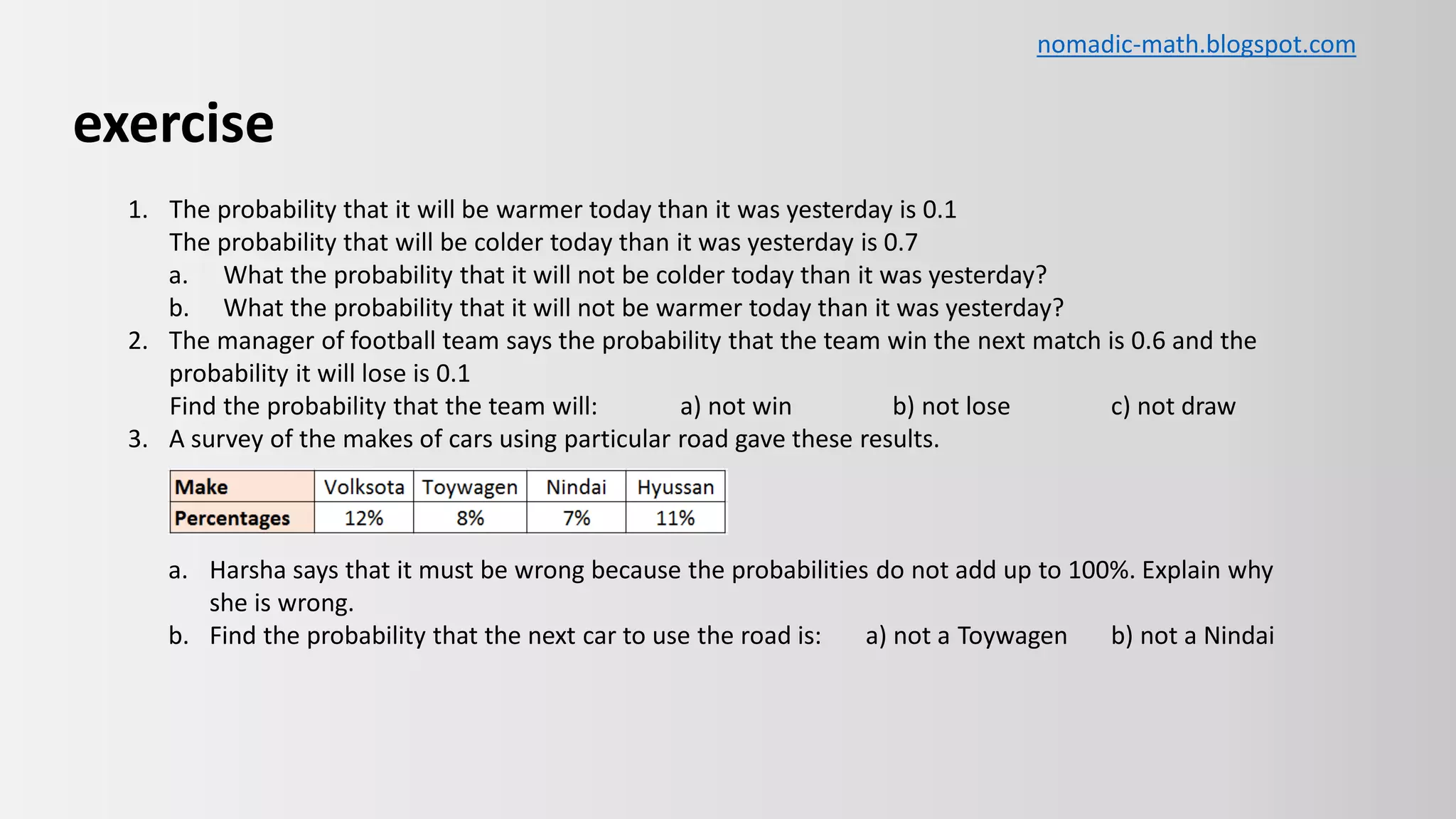 nomadic-math.blogspot.com

exercise

1. The probability that it will be warmer today than it was yesterday is 0.1
The probability that will be colder today than it was yesterday is 0.7
a. What the probability that it will not be colder today than it was yesterday?
b. What the probability that it will not be warmer today than it was yesterday?
2. The manager of football team says the probability that the team win the next match is 0.6 and the probability it will lose is 0.1
Find the probability that the team will: a) not win b) not lose c) not draw
3. A survey of the makes of cars using particular road gave these results.

| Make | Volksota | Toywagen | Nindai | Hyussan |
|---|---|---|---|---|
| Percentages | 12% | 8% | 7% | 11% |

a. Harsha says that it must be wrong because the probabilities do not add up to 100%. Explain why she is wrong.
b. Find the probability that the next car to use the road is: a) not a Toywagen b) not a Nindai